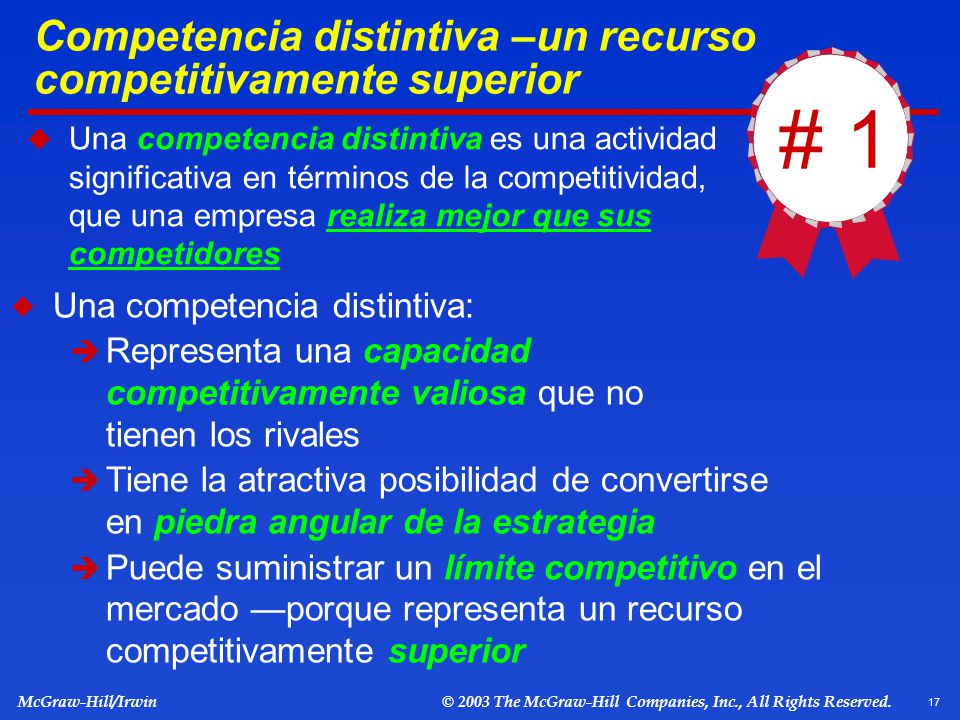 Competencia distintiva –un recurso competitivamente superior

# 1

Una competencia distintiva es una actividad significativa en términos de la competitividad, que una empresa realiza mejor que sus competidores

Una competencia distintiva:

Representa una capacidad competitivamente valiosa que no tienen los rivales

Tiene la atractiva posibilidad de convertirse en piedra angular de la estrategia

Puede suministrar un límite competitivo en el mercado —porque representa un recurso competitivamente superior

McGraw-Hill/Irwin © 2003 The McGraw-Hill Companies, Inc., All Rights Reserved. 17